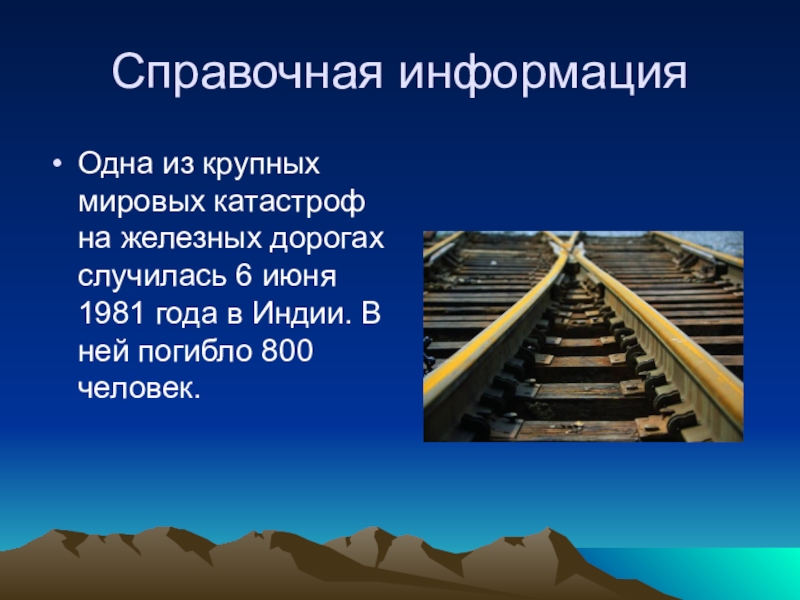 Справочная информация

• Одна из крупных мировых катастроф на железных дорогах случилась 6 июня 1981 года в Индии. В ней погибло 800 человек.